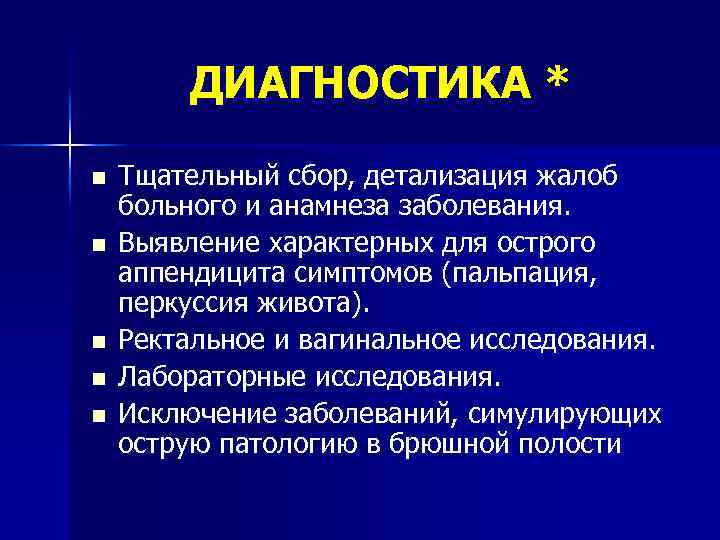 ДИАГНОСТИКА *

■ Тщательный сбор, детализация жалоб больного и анамнеза заболевания.

■ Выявление характерных для острого аппендицита симптомов (пальпация, перкуссия живота).

■ Ректальное и вагинальное исследования.

■ Лабораторные исследования.

■ Исключение заболеваний, симулирующих острую патологию в брюшной полости